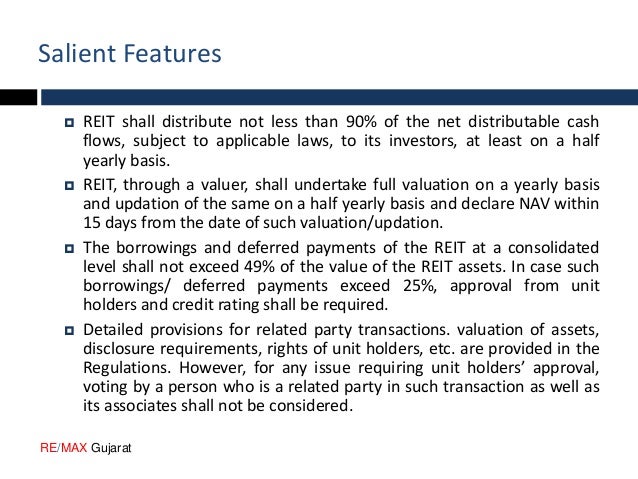 Salient Features

REIT shall distribute not less than 90% of the net distributable cash flows, subject to applicable laws, to its investors, at least on a half yearly basis.

REIT, through a valuer, shall undertake full valuation on a yearly basis and updation of the same on a half yearly basis and declare NAV within 15 days from the date of such valuation/updation.

The borrowings and deferred payments of the REIT at a consolidated level shall not exceed 49% of the value of the REIT assets. In case such borrowings/ deferred payments exceed 25%, approval from unit holders and credit rating shall be required.

Detailed provisions for related party transactions. valuation of assets, disclosure requirements, rights of unit holders, etc. are provided in the Regulations. However, for any issue requiring unit holders' approval, voting by a person who is a related party in such transaction as well as its associates shall not be considered.

RE/MAX Gujarat